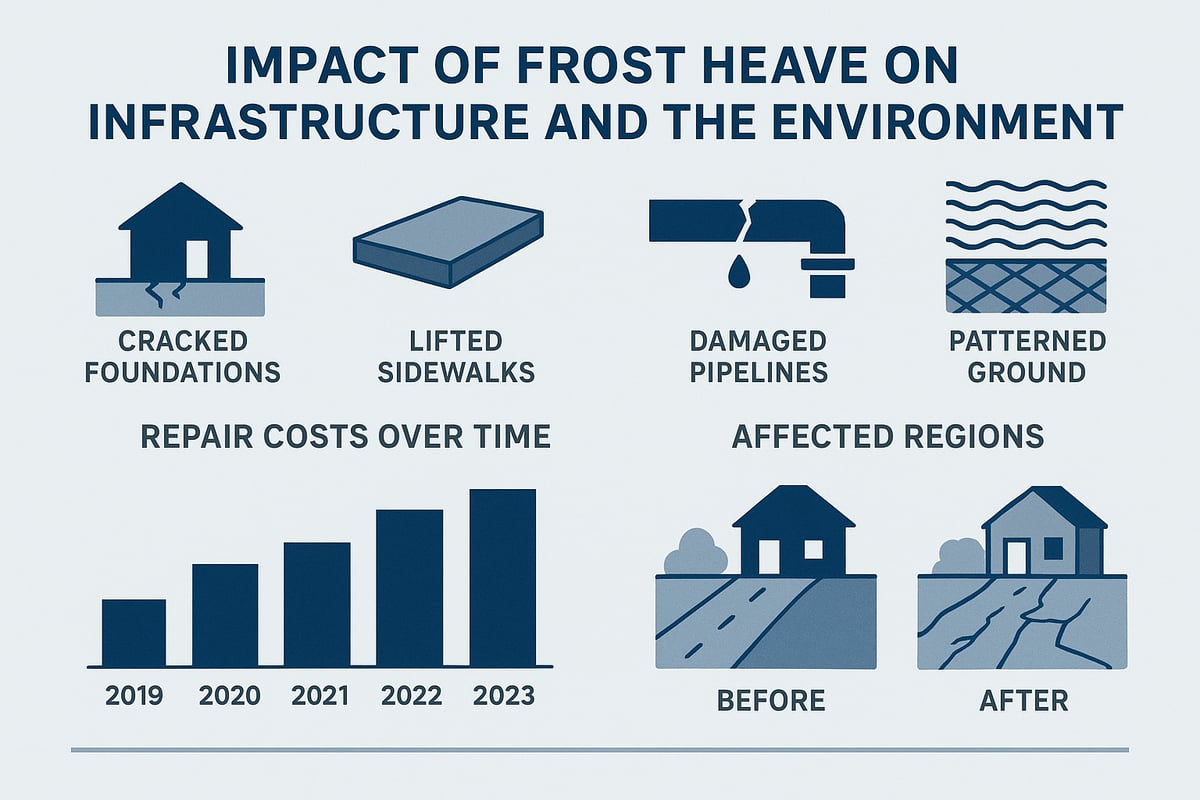 IMPACT OF FROST HEAVE ON INFRASTRUCTURE AND THE ENVIRONMENT

CRACKED FOUNDATIONS

LIFTED SIDEWALKS

DAMAGED PIPELINES

PATTERNED GROUND

REPAIR COSTS OVER TIME

2019
2020
2021
2022
2023

AFFECTED REGIONS

BEFORE

AFTER